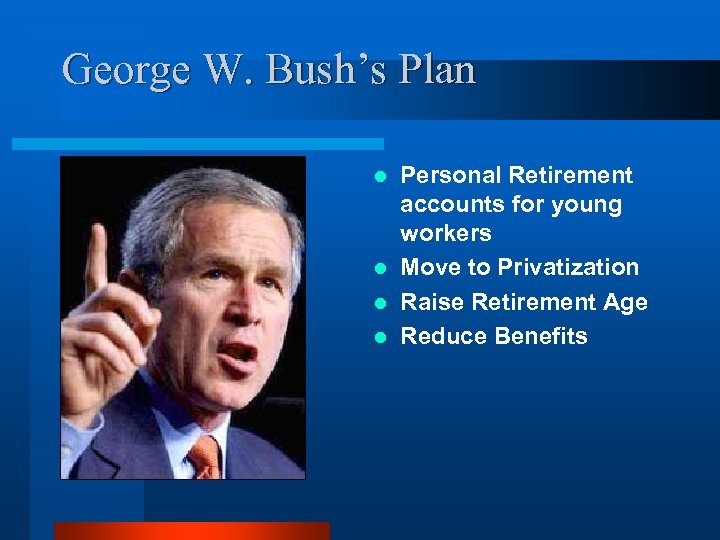 George W. Bush's Plan

- Personal Retirement accounts for young workers
- Move to Privatization
- Raise Retirement Age
- Reduce Benefits